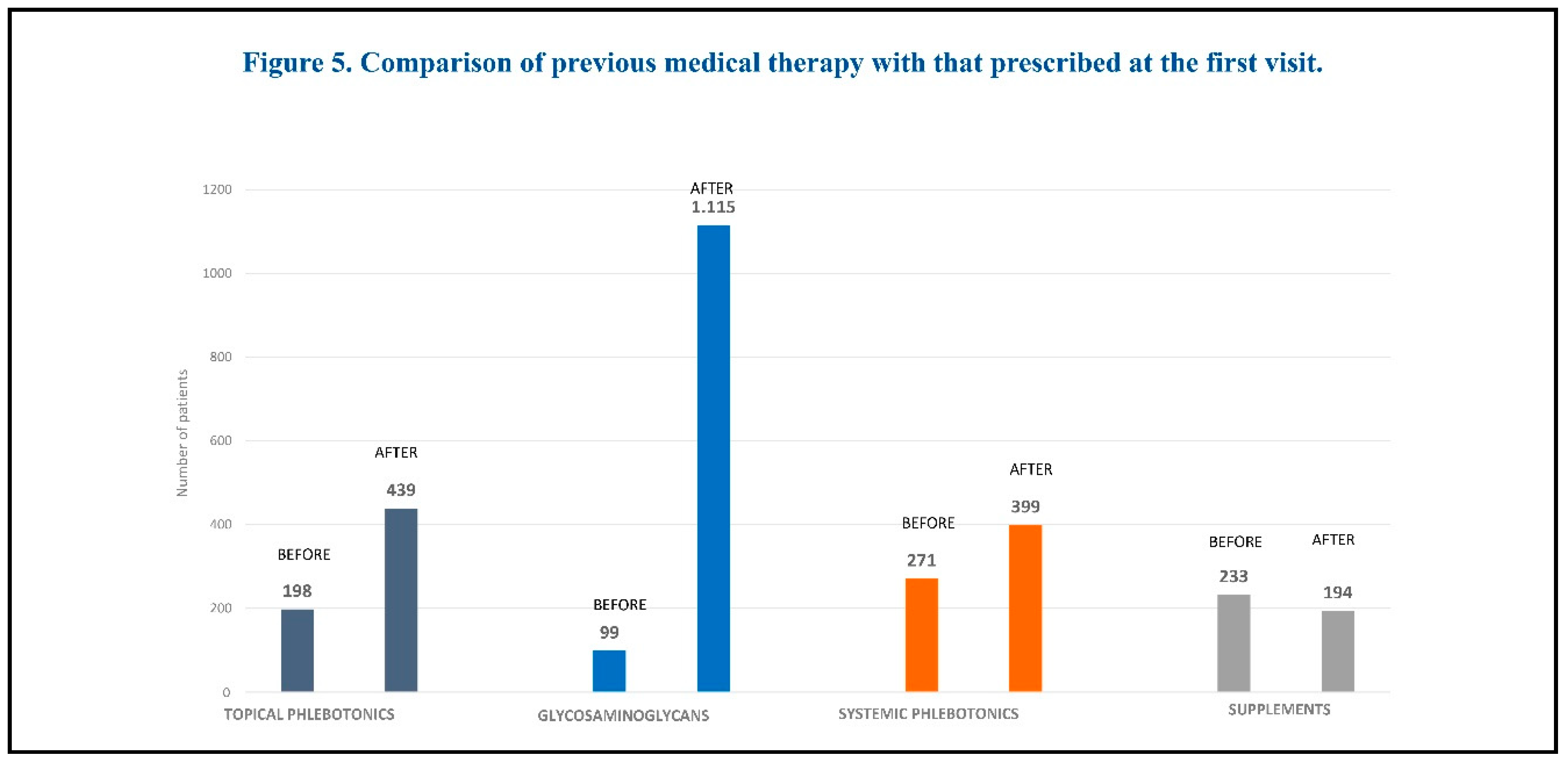 Figure 5. Comparison of previous medical therapy with that prescribed at the first visit.

Number of patients

1200
1000
800
600
400
200
0

BEFORE
198
AFTER
439
TOPICAL PHLEBOTONICS

BEFORE
99
AFTER
1.115
GLYCOSAMINOGLYCANS

BEFORE
271
AFTER
399
SYSTEMIC PHLEBOTONICS

BEFORE
233
AFTER
194
SUPPLEMENTS